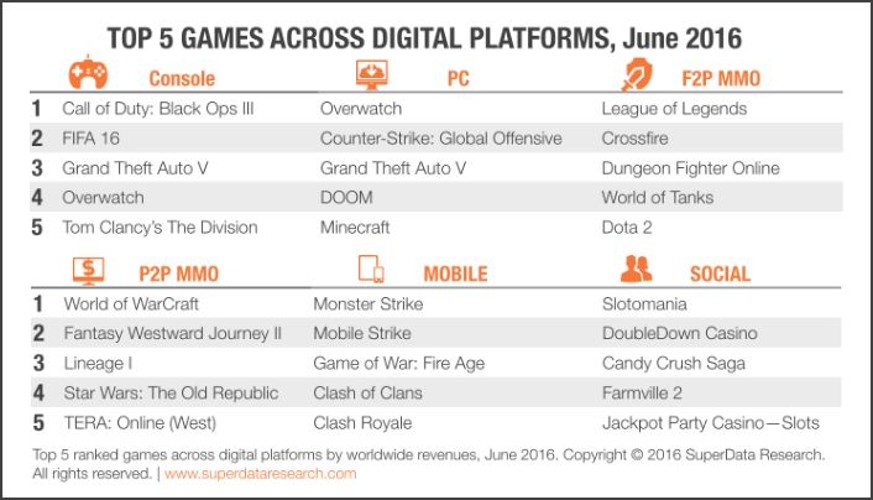 TOP 5 GAMES ACROSS DIGITAL PLATFORMS, June 2016

| | Console | PC | F2P MMO |
|---|---|---|---|
| 1 | Call of Duty: Black Ops III | Overwatch | League of Legends |
| 2 | FIFA 16 | Counter-Strike: Global Offensive | Crossfire |
| 3 | Grand Theft Auto V | Grand Theft Auto V | Dungeon Fighter Online |
| 4 | Overwatch | DOOM | World of Tanks |
| 5 | Tom Clancy's The Division | Minecraft | Dota 2 |

| | P2P MMO | MOBILE | SOCIAL |
|---|---|---|---|
| 1 | World of WarCraft | Monster Strike | Slotomania |
| 2 | Fantasy Westward Journey II | Mobile Strike | DoubleDown Casino |
| 3 | Lineage I | Game of War: Fire Age | Candy Crush Saga |
| 4 | Star Wars: The Old Republic | Clash of Clans | Farmville 2 |
| 5 | TERA: Online (West) | Clash Royale | Jackpot Party Casino—Slots |

Top 5 ranked games across digital platforms by worldwide revenues, June 2016. Copyright © 2016 SuperData Research. All rights reserved. | www.superdataresearch.com